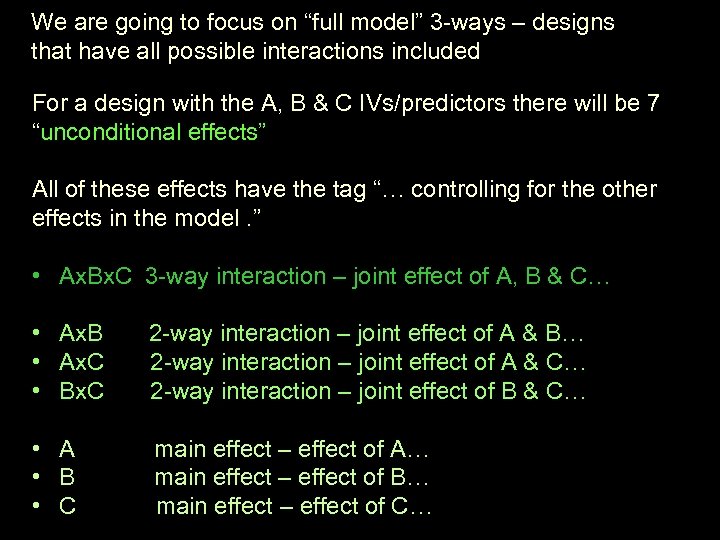 We are going to focus on “full model” 3-ways – designs that have all possible interactions included

For a design with the A, B & C IVs/predictors there will be 7 “unconditional effects”

All of these effects have the tag “… controlling for the other effects in the model .”

• AxBxC 3-way interaction – joint effect of A, B & C…

• AxB 2-way interaction – joint effect of A & B…
• AxC 2-way interaction – joint effect of A & C…
• BxC 2-way interaction – joint effect of B & C…

• A main effect – effect of A…
• B main effect – effect of B…
• C main effect – effect of C…